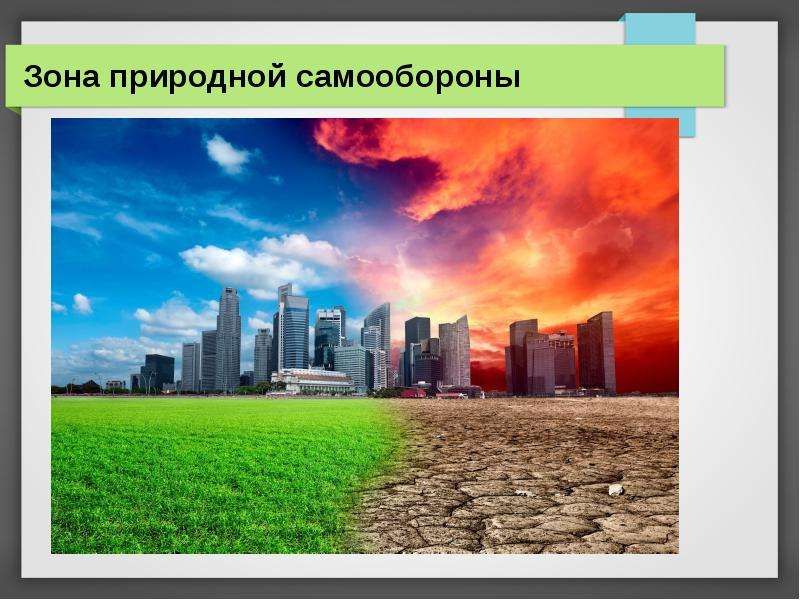 Зона природной самообороны